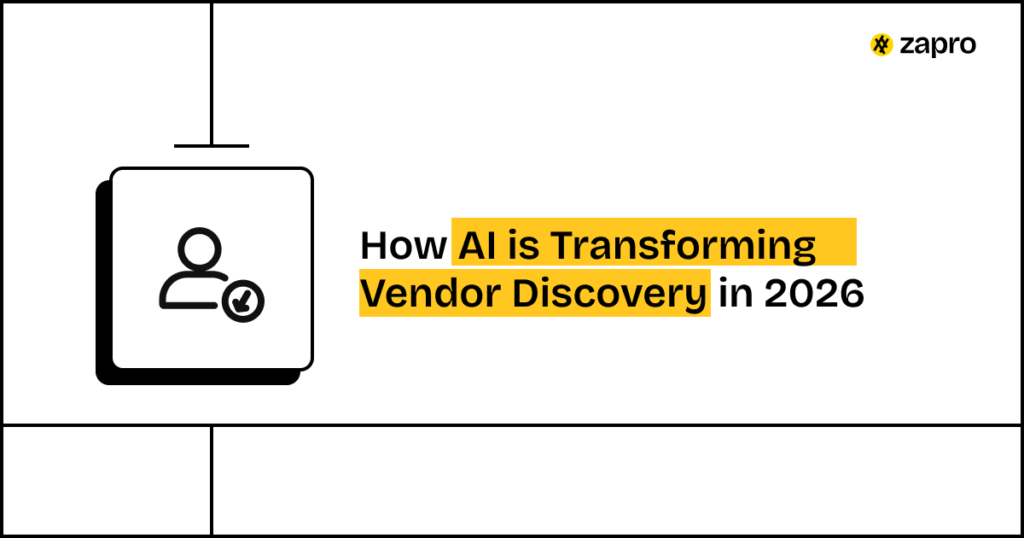 zapro

How AI is Transforming Vendor Discovery in 2026